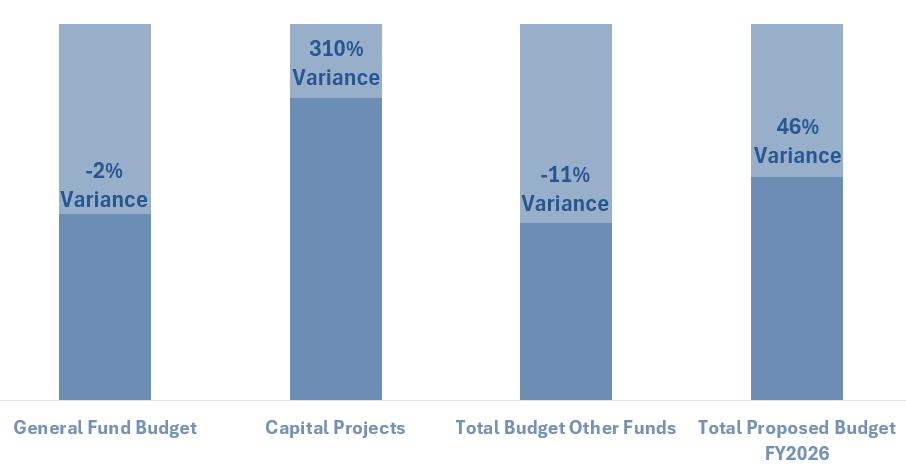 -2% Variance

310% Variance

-11% Variance

46% Variance

General Fund Budget

Capital Projects

Total Budget Other Funds

Total Proposed Budget FY2026